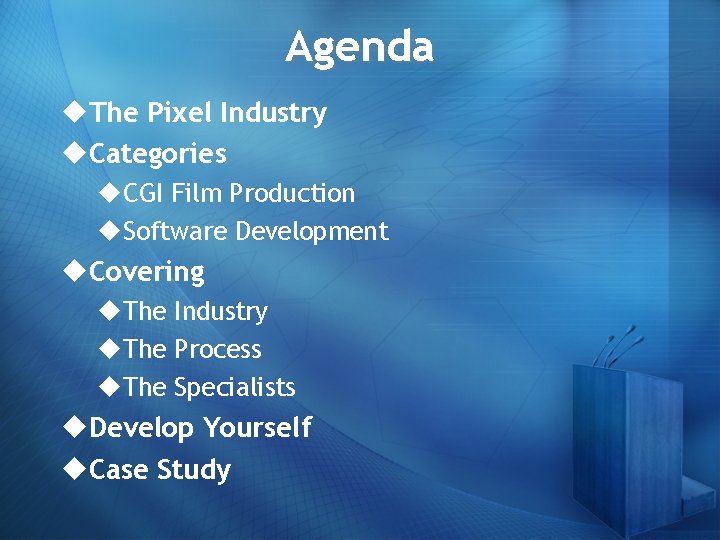 Agenda

◆The Pixel Industry
◆Categories
◆CGI Film Production
◆Software Development
◆Covering
◆The Industry
◆The Process
◆The Specialists
◆Develop Yourself
◆Case Study